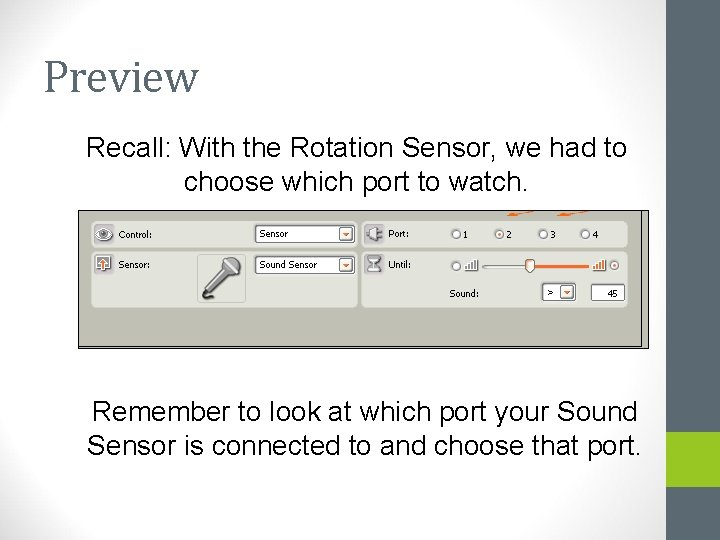 Preview

Recall: With the Rotation Sensor, we had to choose which port to watch.

Control: Sensor
Port: 1 2 3 4
Sensor: Sound Sensor
Until:
Sound: > 45

Remember to look at which port your Sound Sensor is connected to and choose that port.